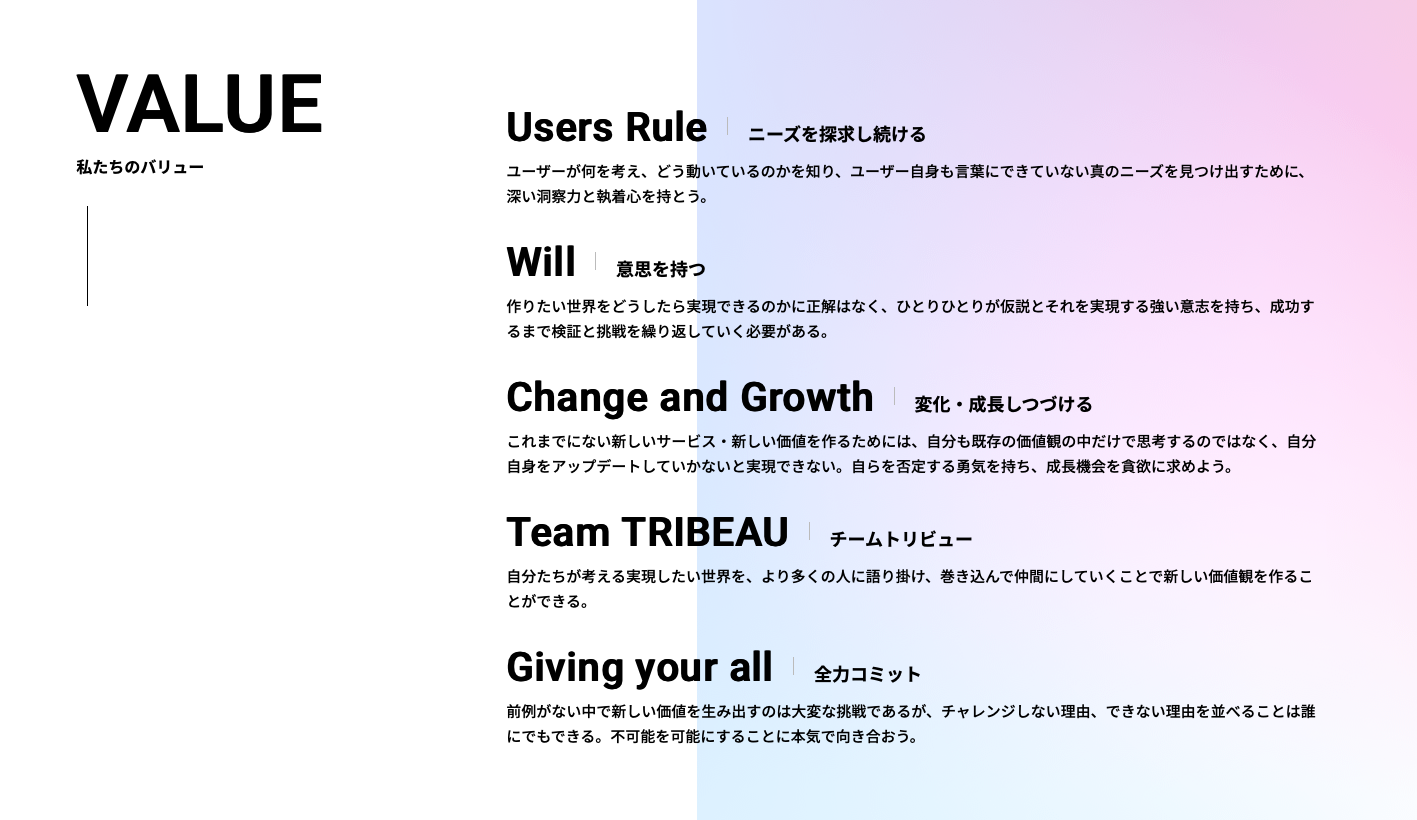 VALUE
私たちのバリュー

Users Rule ニーズを探求し続ける

ユーザーが何を考え、どう動いているのかを知り、ユーザー自身も言葉にできていない真のニーズを見つけ出すために、深い洞察力と執着心を持とう。

Will 意思を持つ

作りたい世界をどうしたら実現できるのかに正解はなく、ひとりひとりが仮説とそれを実現する強い意志を持ち、成功するまで検証と挑戦を繰り返していく必要がある。

Change and Growth 変化・成長しつづける

これまでにない新しいサービス・新しい価値を作るためには、自分も既存の価値観の中だけで思考するのではなく、自分自身をアップデートしていかないと実現できない。自らを否定する勇気を持ち、成長機会を貪欲に求めよう。

Team TRIBEAU チームトリビュー

自分たちが考える実現したい世界を、より多くの人に語り掛け、巻き込んで仲間にしていくことで新しい価値観を作ることができる。

Giving your all 全力コミット

前例がない中で新しい価値を生み出すのは大変な挑戦であるが、チャレンジしない理由、できない理由を並べることは誰にでもできる。不可能を可能にすることに本気で向き合おう。